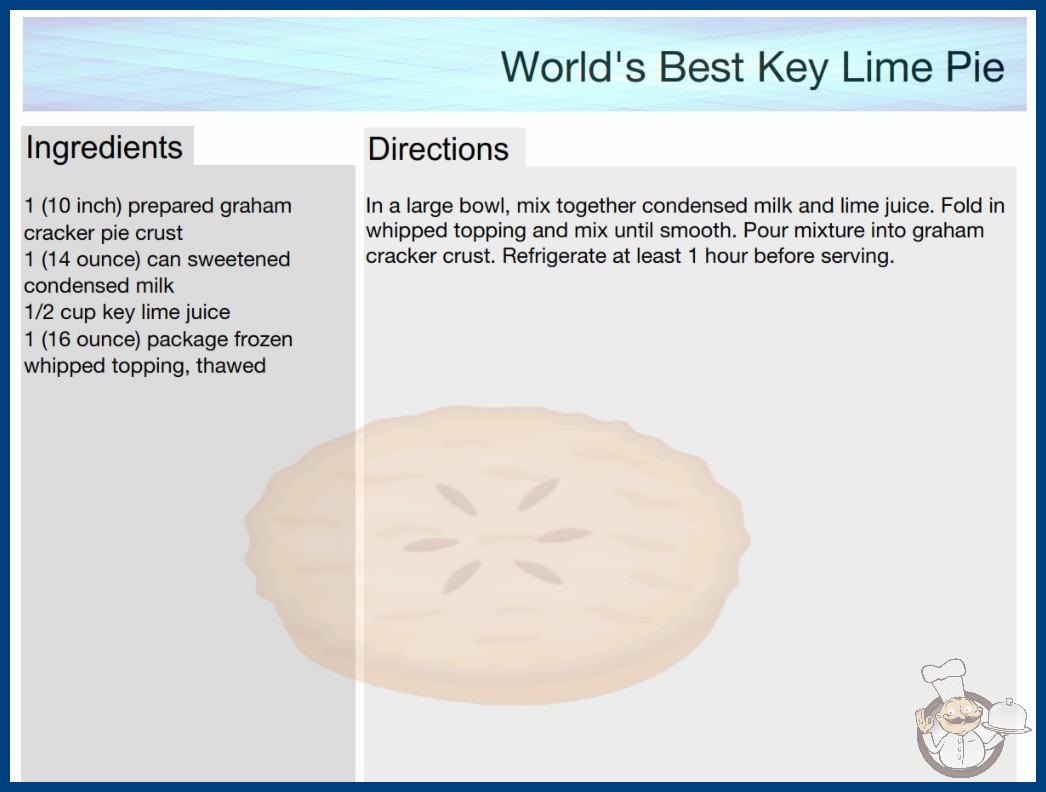 World's Best Key Lime Pie

Ingredients

1 (10 inch) prepared graham cracker pie crust
1 (14 ounce) can sweetened condensed milk
1/2 cup key lime juice
1 (16 ounce) package frozen whipped topping, thawed

Directions

In a large bowl, mix together condensed milk and lime juice. Fold in whipped topping and mix until smooth. Pour mixture into graham cracker crust. Refrigerate at least 1 hour before serving.